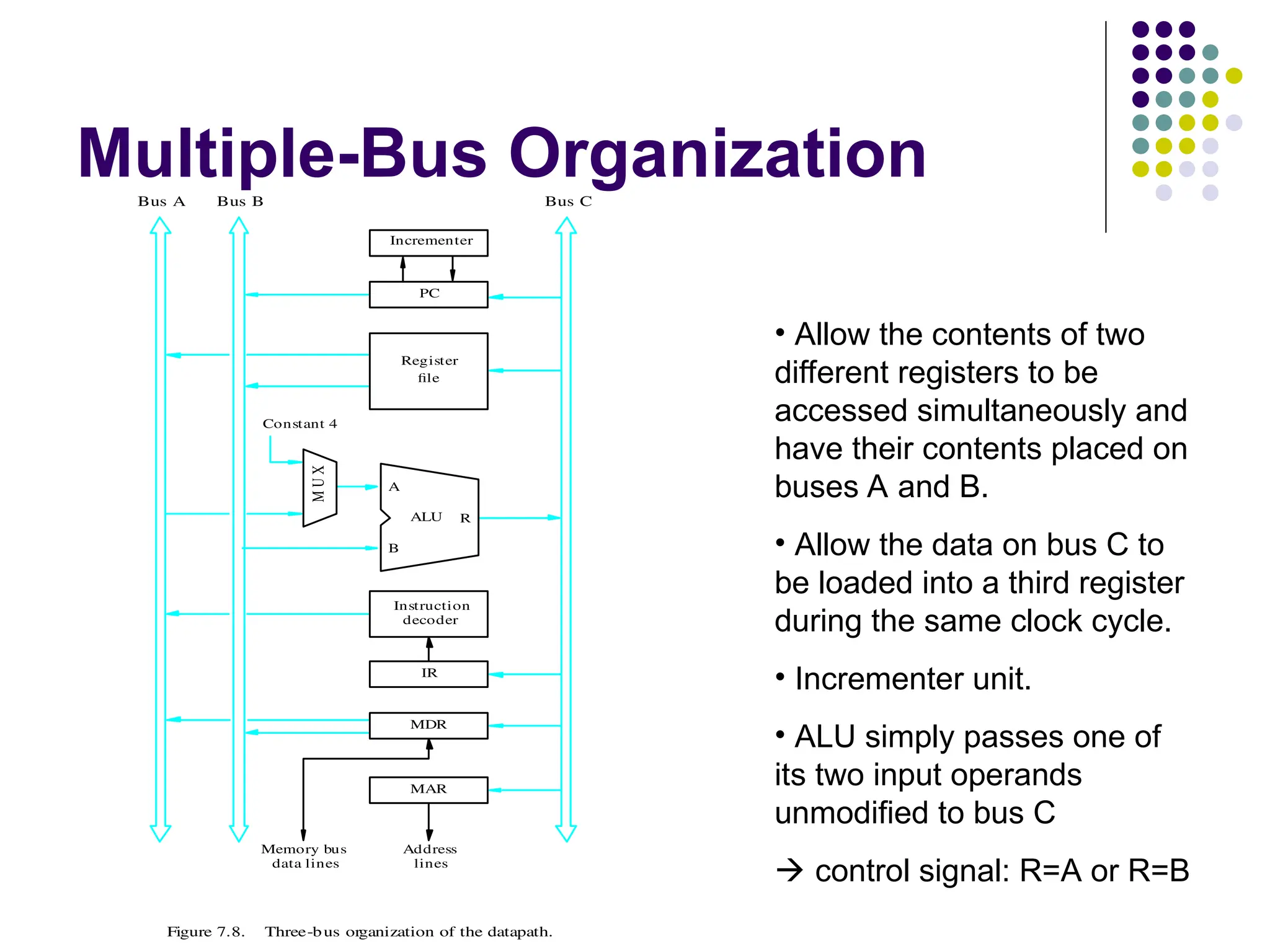 Multiple-Bus Organization

Bus A Bus B Bus C

Incrementer

PC

Register file

Constant 4

MUX

A

ALU R

B

Instruction decoder

IR

MDR

MAR

Memory bus data lines

Address lines

Figure 7.8. Three-bus organization of the datapath.

• Allow the contents of two different registers to be accessed simultaneously and have their contents placed on buses A and B.

• Allow the data on bus C to be loaded into a third register during the same clock cycle.

• Incrementer unit.

• ALU simply passes one of its two input operands unmodified to bus C

→ control signal: R=A or R=B